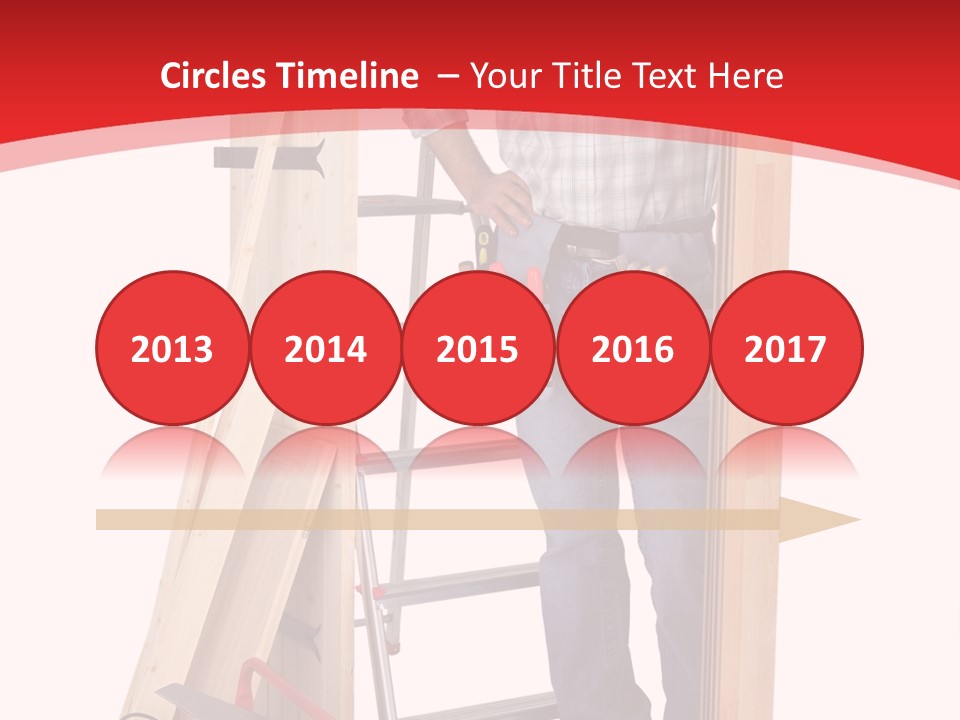 Circles Timeline – Your Title Text Here

2013

2014

2015

2016

2017